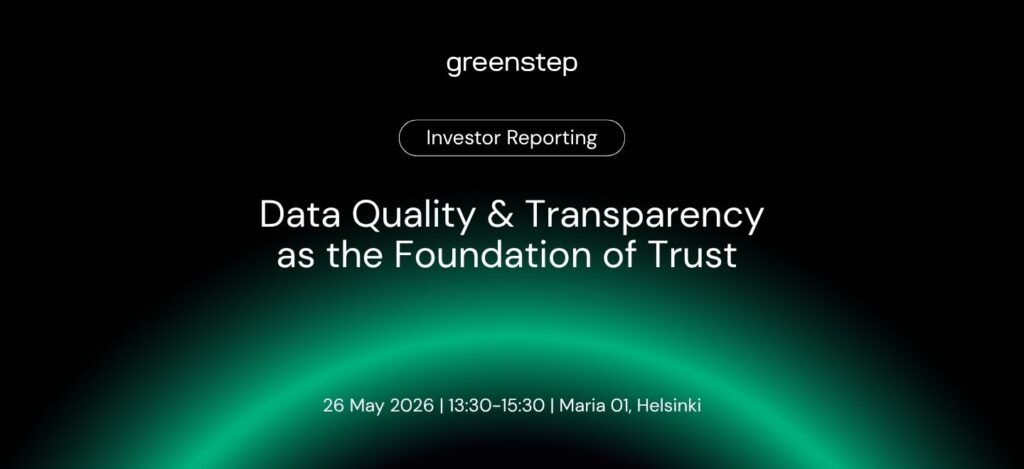 greenstep

Investor Reporting

Data Quality & Transparency as the Foundation of Trust

26 May 2026 | 13:30-15:30 | Maria 01, Helsinki